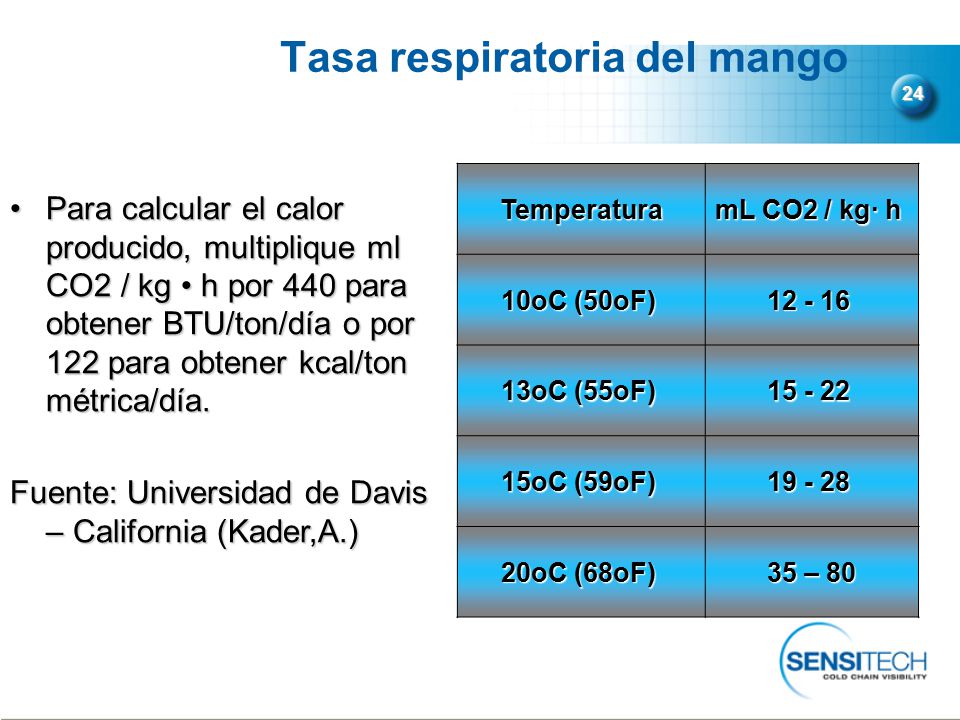 Tasa respiratoria del mango

24

• Para calcular el calor producido, multiplique ml CO2 / kg • h por 440 para obtener BTU/ton/día o por 122 para obtener kcal/ton métrica/día.

Fuente: Universidad de Davis – California (Kader,A.)

| Temperatura | mL CO2 / kg· h |
|---|---|
| 10oC (50oF) | 12 - 16 |
| 13oC (55oF) | 15 - 22 |
| 15oC (59oF) | 19 - 28 |
| 20oC (68oF) | 35 – 80 |

SENSITECH
COLD CHAIN VISIBILITY